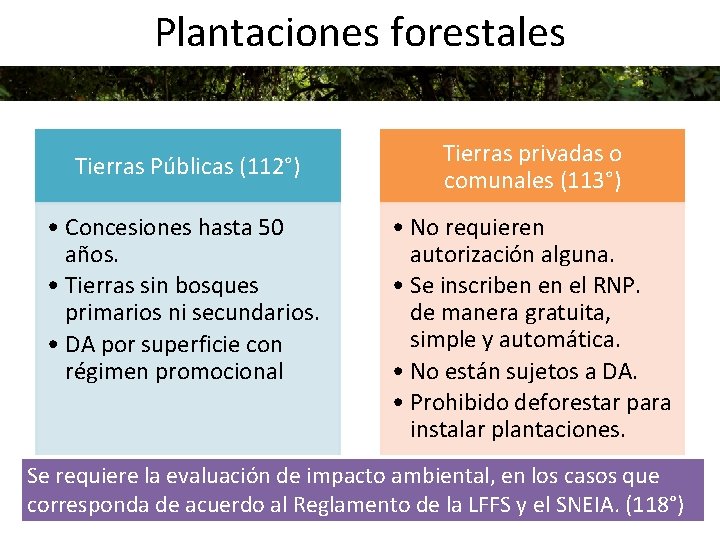 Plantaciones forestales

Tierras Públicas (112°)

• Concesiones hasta 50 años.
• Tierras sin bosques primarios ni secundarios.
• DA por superficie con régimen promocional

Tierras privadas o comunales (113°)

• No requieren autorización alguna.
• Se inscriben en el RNP. de manera gratuita, simple y automática.
• No están sujetos a DA.
• Prohibido deforestar para instalar plantaciones.

Se requiere la evaluación de impacto ambiental, en los casos que corresponda de acuerdo al Reglamento de la LFFS y el SNEIA. (118°)